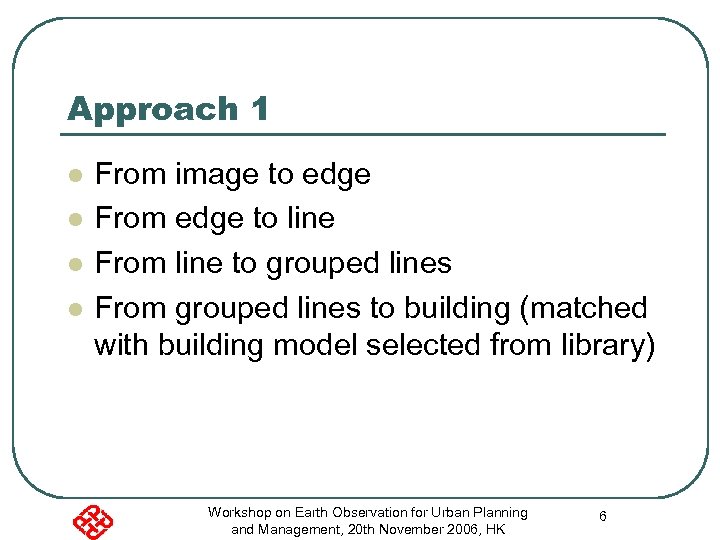 Approach 1

- From image to edge
- From edge to line
- From line to grouped lines
- From grouped lines to building (matched with building model selected from library)

Workshop on Earth Observation for Urban Planning and Management, 20th November 2006, HK

6